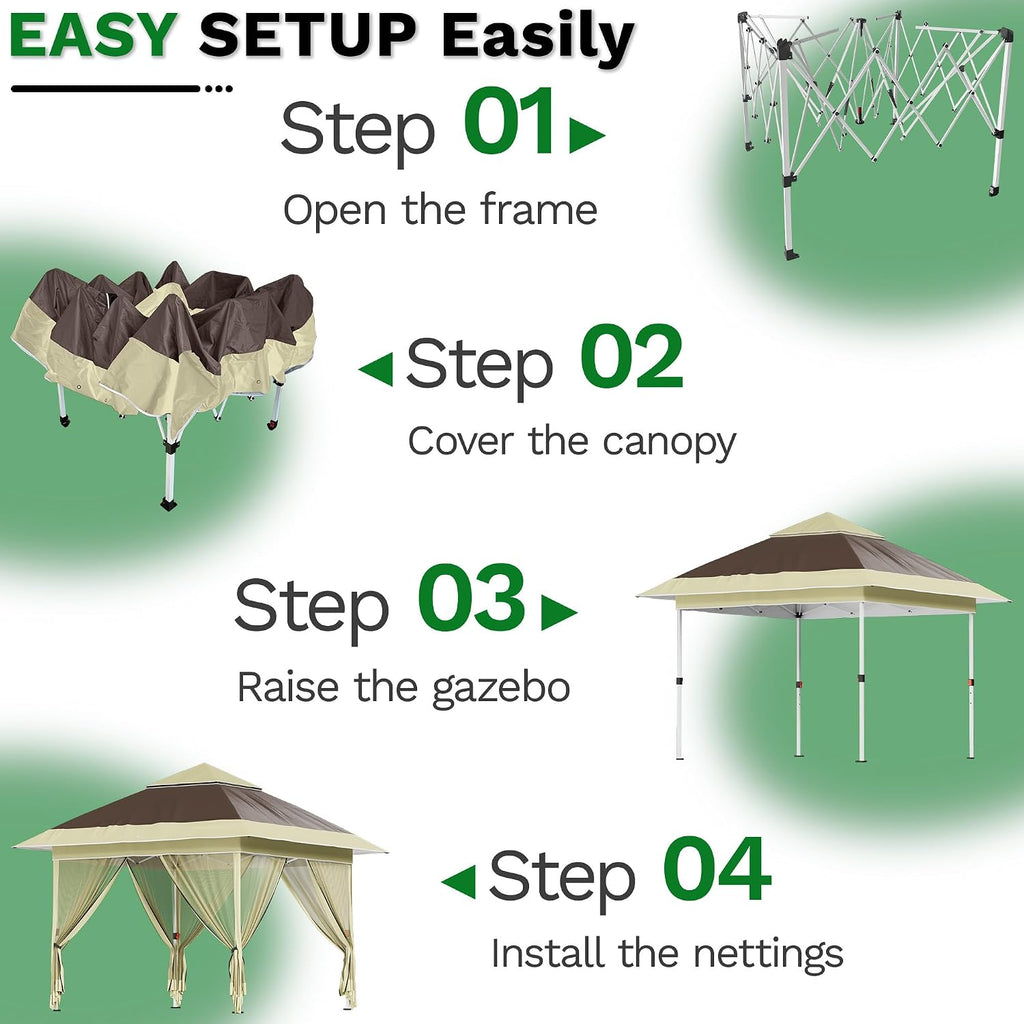 EASY SETUP Easily

Step 01

Open the frame

Step 02

Cover the canopy

Step 03

Raise the gazebo

Step 04

Install the nettings